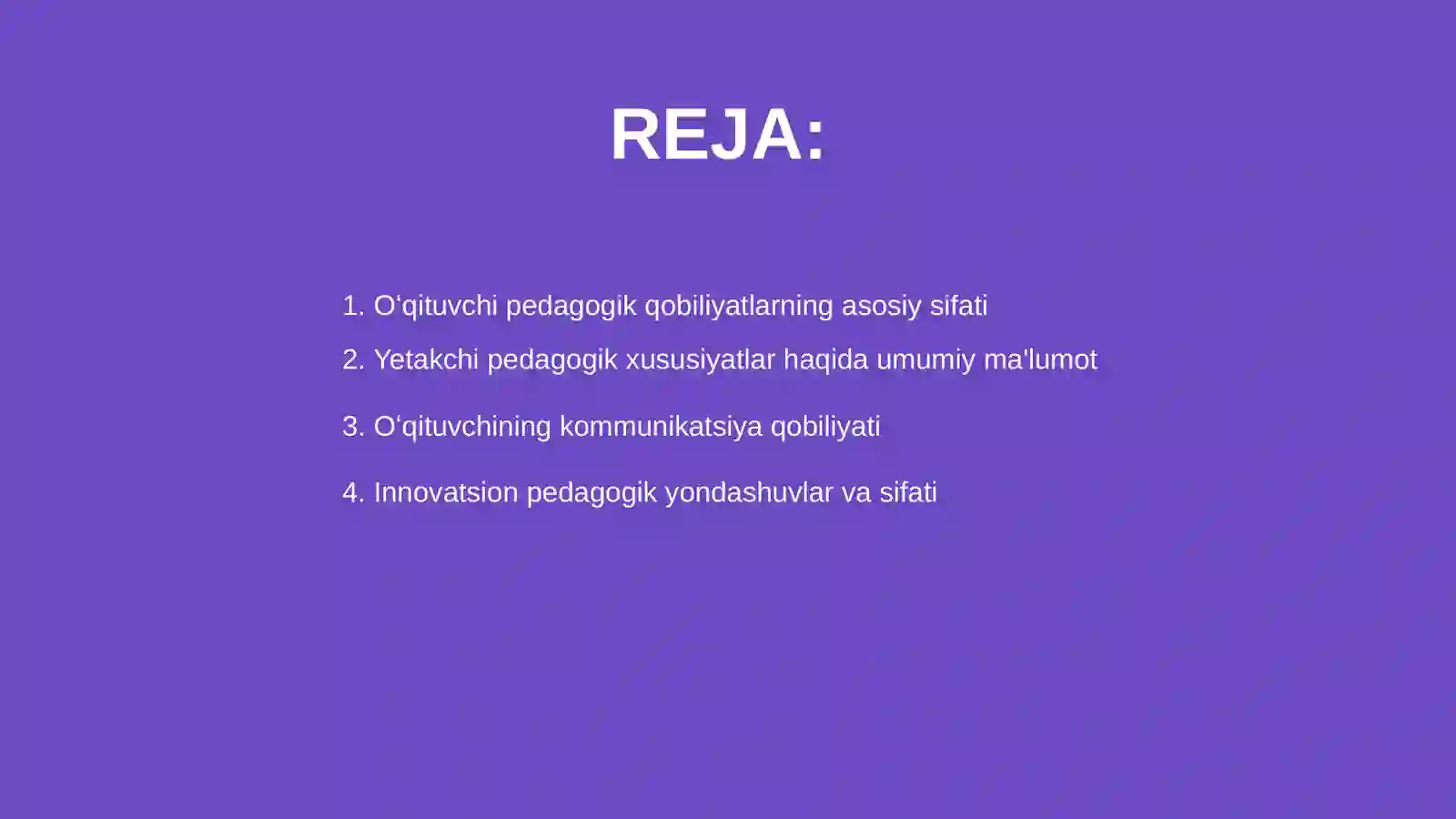 REJA:

1. O‘qituvchi pedagogik qobiliyatlarning asosiy sifati
2. Yetakchi pedagogik xususiyatlar haqida umumiy ma'lumot
3. O‘qituvchining kommunikatsiya qobiliyati
4. Innovatsion pedagogik yondashuvlar va sifati